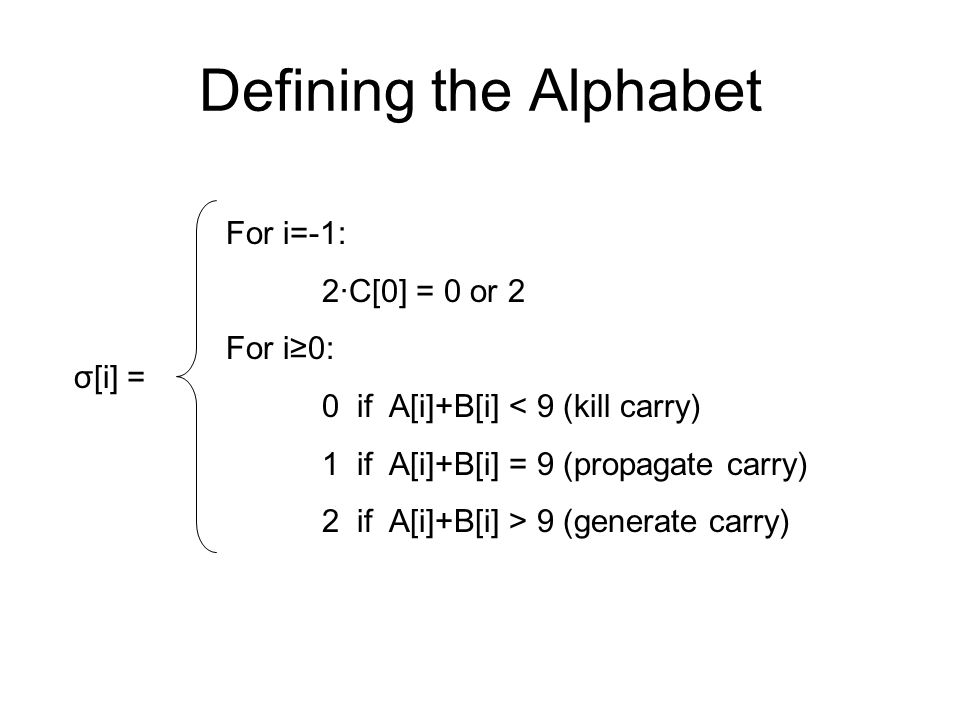 Defining the Alphabet

σ[i] =

For i=-1:

2·C[0] = 0 or 2

For i≥0:

0 if A[i]+B[i] < 9 (kill carry)

1 if A[i]+B[i] = 9 (propagate carry)

2 if A[i]+B[i] > 9 (generate carry)